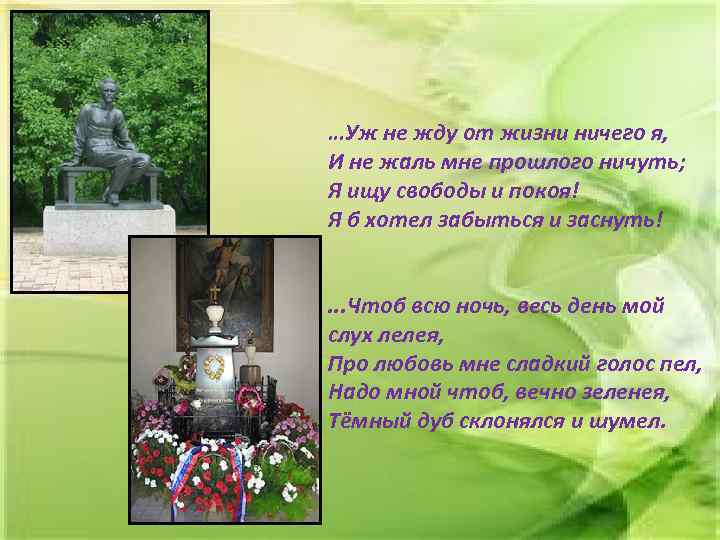 …Уж не жду от жизни ничего я,
И не жаль мне прошлого ничуть;
Я ищу свободы и покоя!
Я б хотел забыться и заснуть!

…Чтоб всю ночь, весь день мой слух лелея,
Про любовь мне сладкий голос пел,
Надо мной чтоб, вечно зеленея,
Тёмный дуб склонялся и шумел.